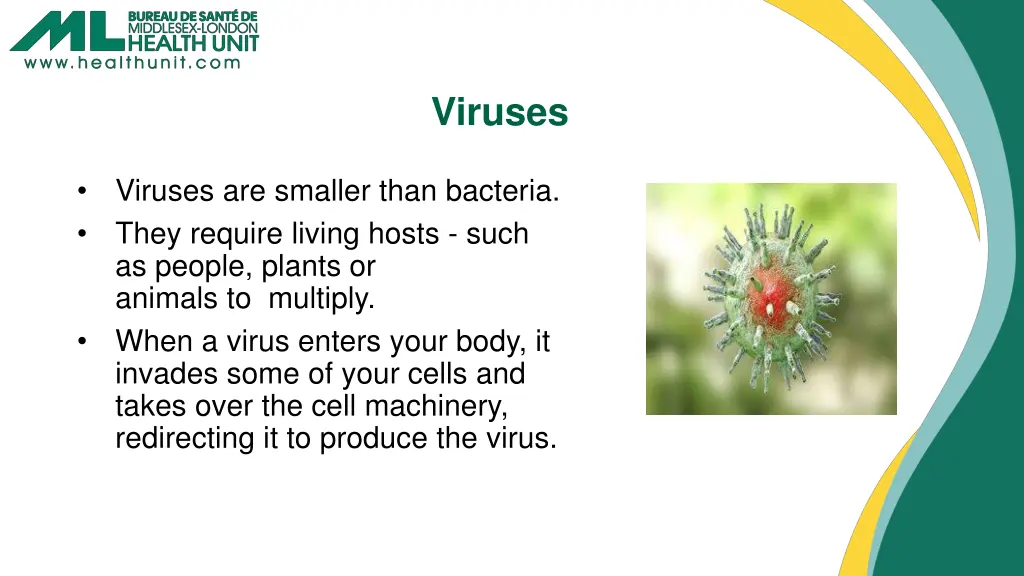 ML BUREAU DE SANTÉ DE MIDDLESEX-LONDON HEALTH UNIT
www.healthunit.com

Viruses

• Viruses are smaller than bacteria.
• They require living hosts - such as people, plants or animals to multiply.
• When a virus enters your body, it invades some of your cells and takes over the cell machinery, redirecting it to produce the virus.